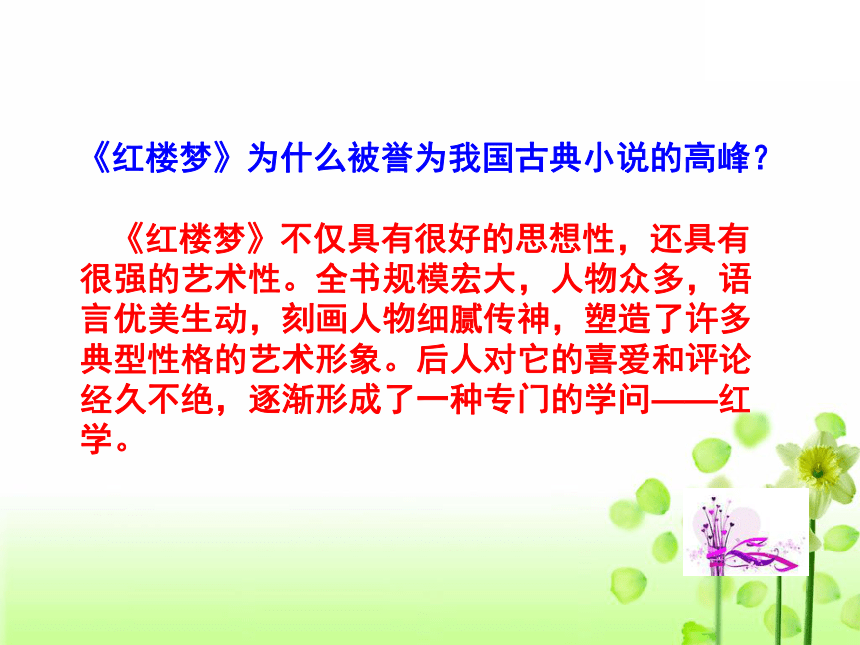 《红楼梦》为什么被誉为我国古典小说的高峰？

《红楼梦》不仅具有很好的思想性，还具有很强的艺术性。全书规模宏大，人物众多，语言优美生动，刻画人物细腻传神，塑造了许多典型性格的艺术形象。后人对它的喜爱和评论经久不绝，逐渐形成了一种专门的学问——红学。